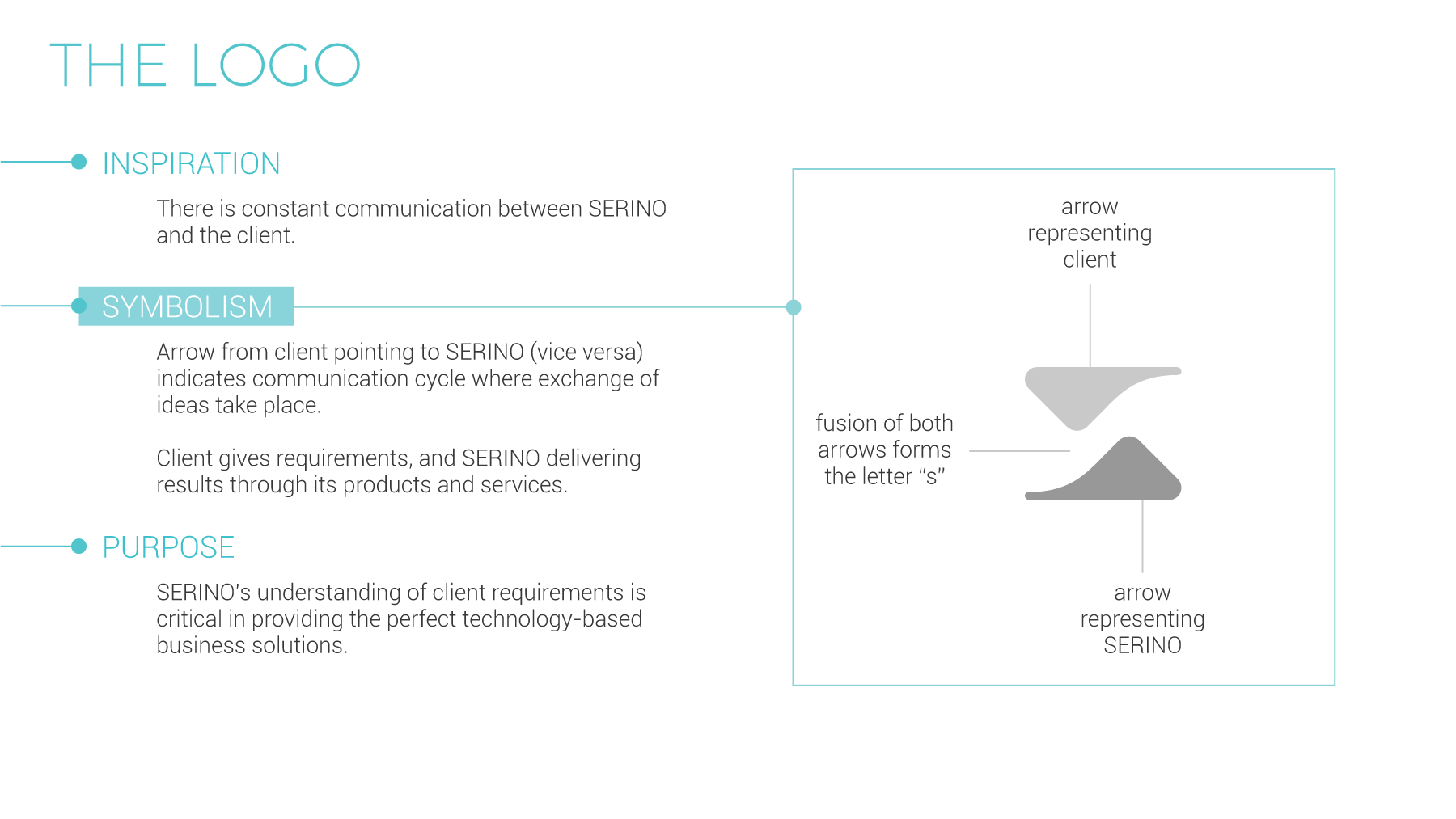 THE LOGO

INSPIRATION

There is constant communication between SERINO and the client.

SYMBOLISM

Arrow from client pointing to SERINO (vice versa) indicates communication cycle where exchange of ideas take place.

Client gives requirements, and SERINO delivering results through its products and services.

PURPOSE

SERINO's understanding of client requirements is critical in providing the perfect technology-based business solutions.

arrow representing client

fusion of both arrows forms the letter "s"

arrow representing SERINO